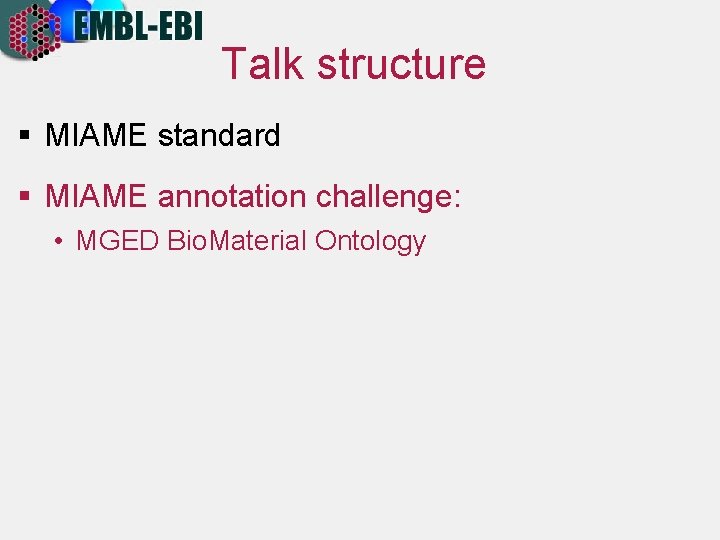 EMBL-EBI

Talk structure

▪ MIAME standard

▪ MIAME annotation challenge:

• MGED BioMaterial Ontology